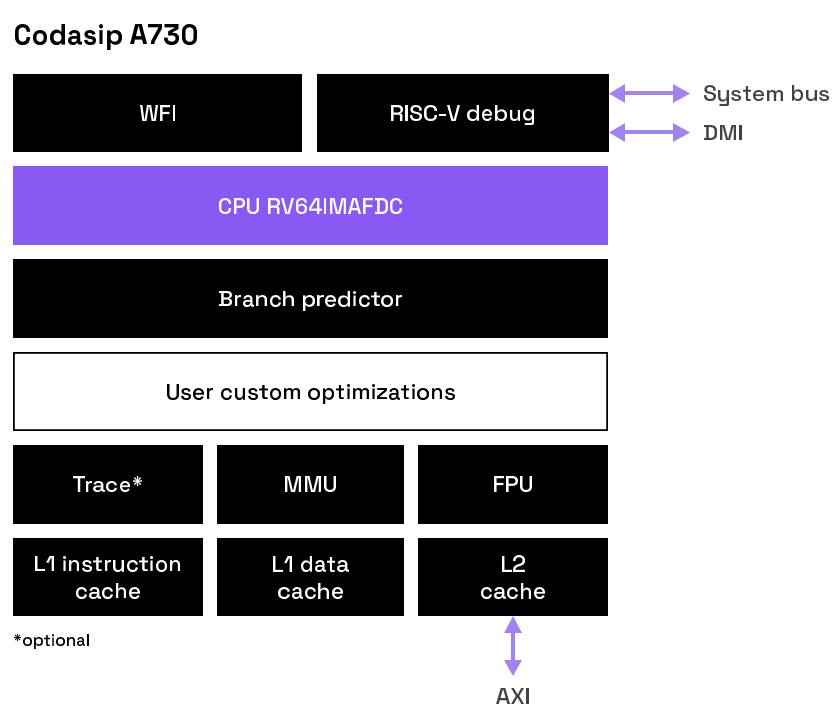 Codasip A730

WFI

RISC-V debug

System bus

DMI

CPU RV64IMAFDC

Branch predictor

User custom optimizations

Trace*

MMU

FPU

L1 instruction cache

L1 data cache

L2 cache

*optional

AXI